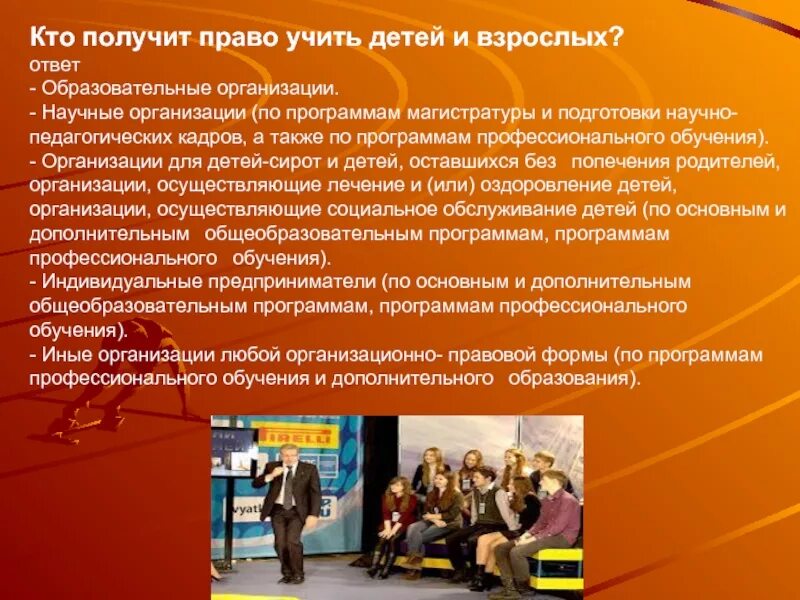 Кто получит право учить детей и взрослых?
ответ
- Образовательные организации.
- Научные организации (по программам магистратуры и подготовки научно-педагогических кадров, а также по программам профессионального обучения).
- Организации для детей-сирот и детей, оставшихся без попечения родителей, организации, осуществляющие лечение и (или) оздоровление детей, организации, осуществляющие социальное обслуживание детей (по основным и дополнительным общеобразовательным программам, программам профессионального обучения).
- Индивидуальные предприниматели (по основным и дополнительным общеобразовательным программам, программам профессионального обучения).
- Иные организации любой организационно- правовой формы (по программам профессионального обучения и дополнительного образования).

PIRELLI
vyatk